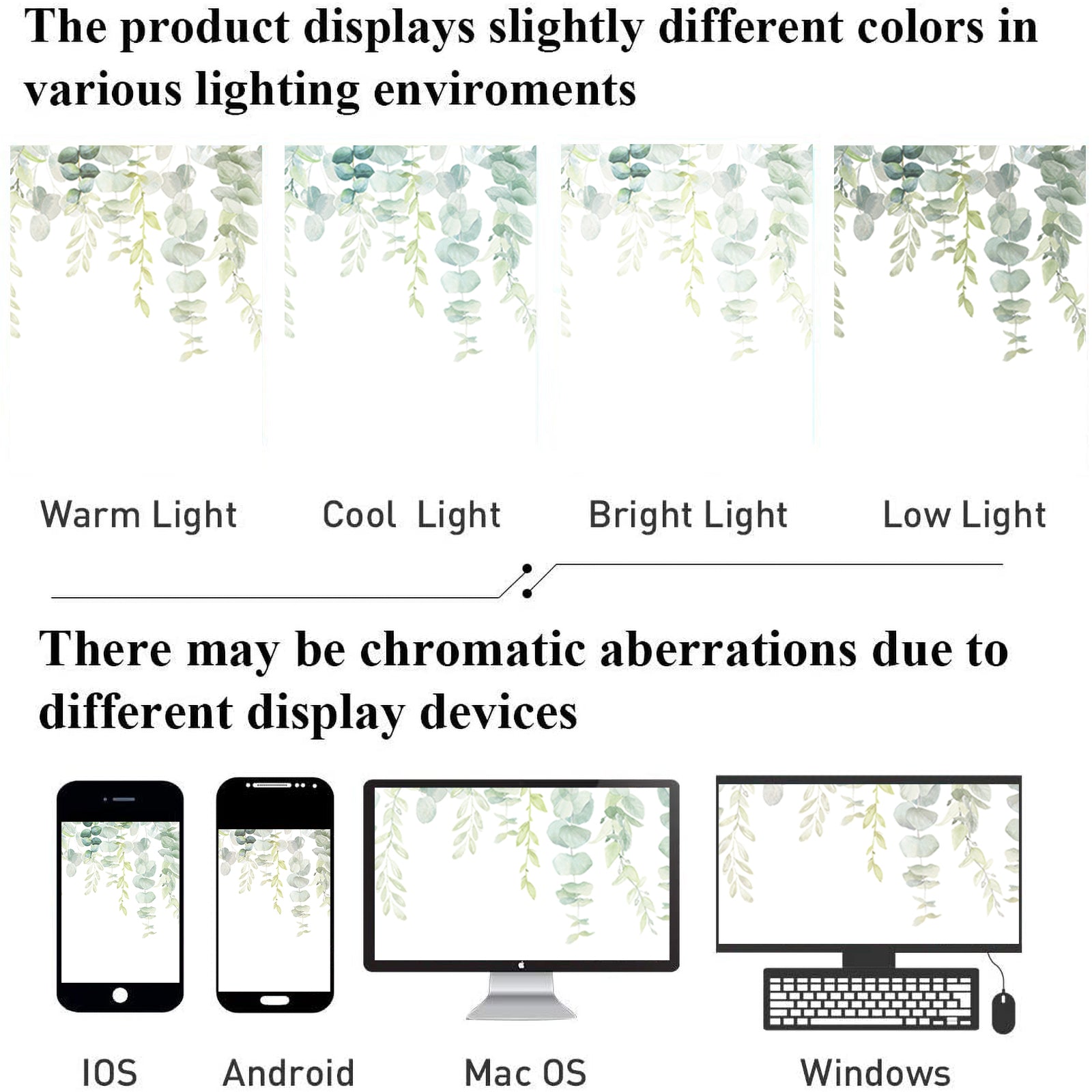 The product displays slightly different colors in various lighting enviroments

Warm Light Cool Light Bright Light Low Light

There may be chromatic aberrations due to different display devices

IOS Android Mac OS Windows